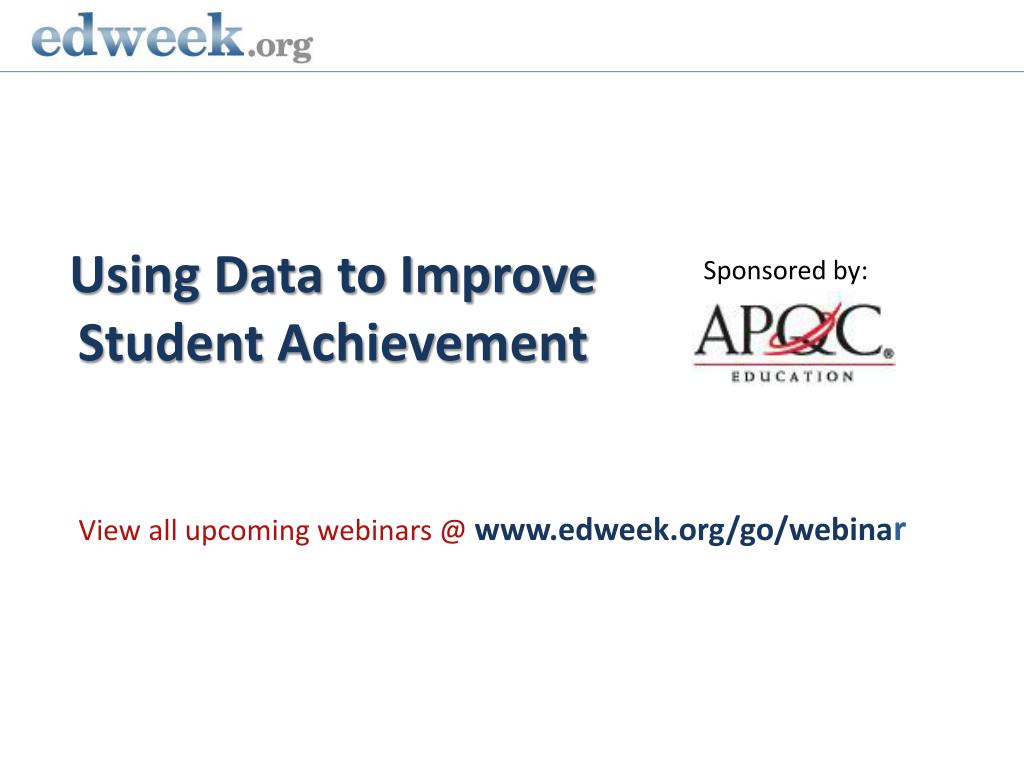 edweek.org

Using Data to Improve Student Achievement

Sponsored by:

APQC®
EDUCATION

View all upcoming webinars @ www.edweek.org/go/webinar